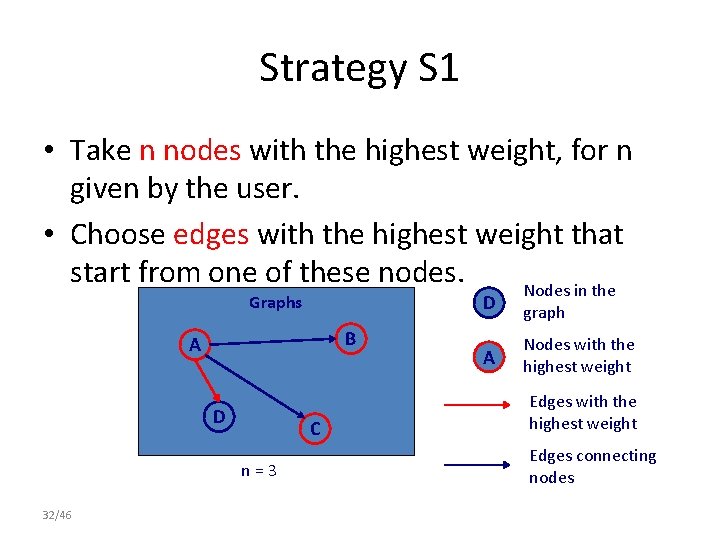 Strategy S1

• Take n nodes with the highest weight, for n given by the user.

• Choose edges with the highest weight that start from one of these nodes.

Graphs

A

B

D

C

n = 3

D Nodes in the graph

A Nodes with the highest weight

Edges with the highest weight

Edges connecting nodes

32/46